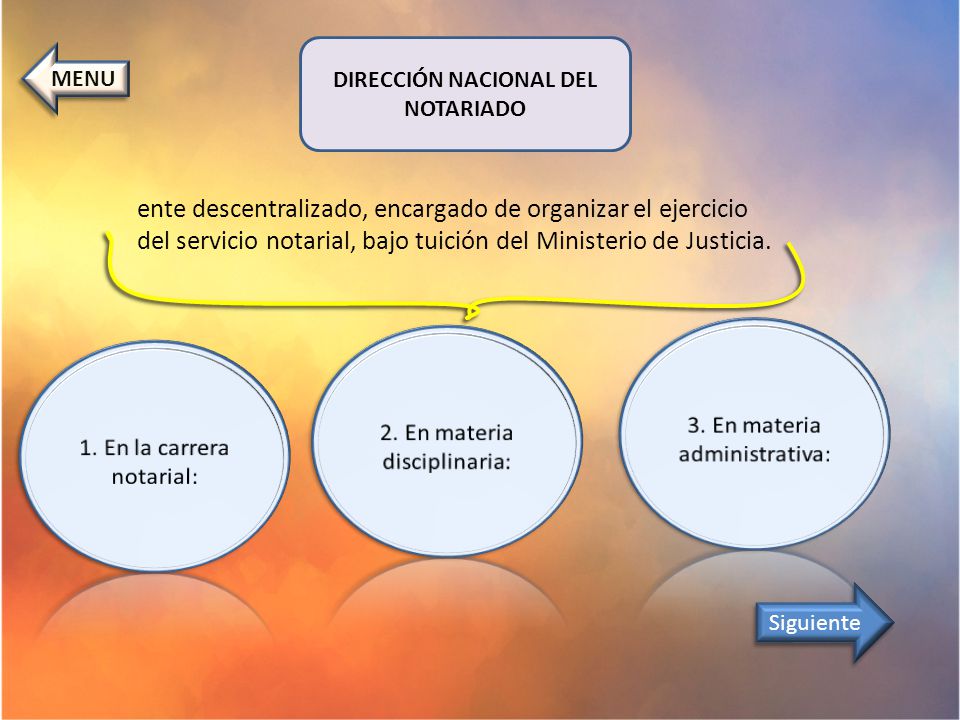 MENU

DIRECCIÓN NACIONAL DEL NOTARIADO

ente descentralizado, encargado de organizar el ejercicio del servicio notarial, bajo tuición del Ministerio de Justicia.

1. En la carrera notarial:

2. En materia disciplinaria:

3. En materia administrativa:

Siguiente